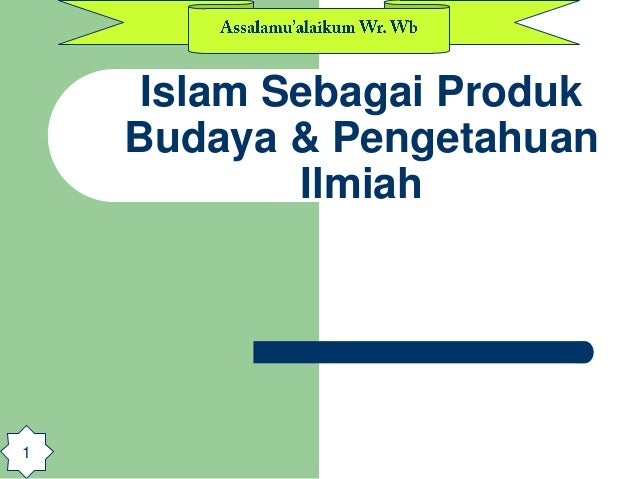 Assalamu'alaikum Wr. Wb

Islam Sebagai Produk Budaya & Pengetahuan Ilmiah

1